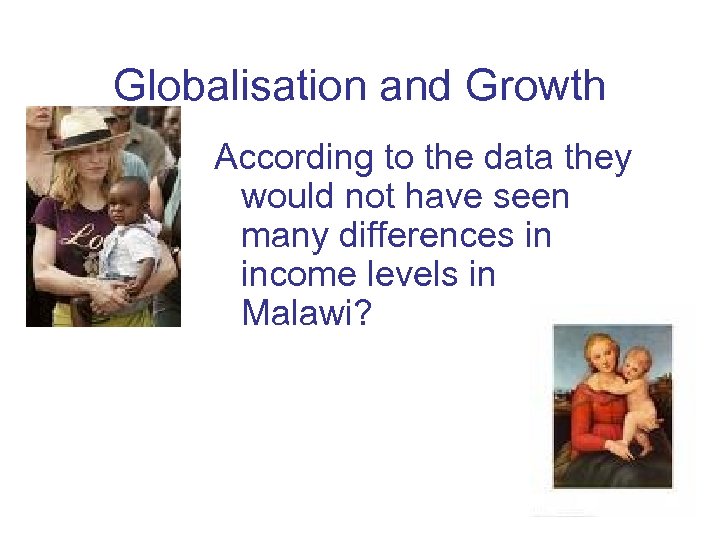 Globalisation and Growth

According to the data they would not have seen many differences in income levels in Malawi?

Lo